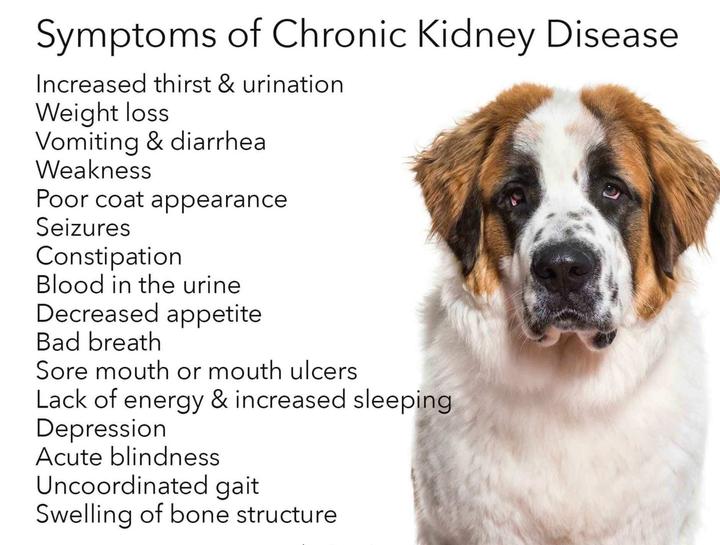 Symptoms of Chronic Kidney Disease

Increased thirst & urination
Weight loss
Vomiting & diarrhea
Weakness
Poor coat appearance
Seizures
Constipation
Blood in the urine
Decreased appetite
Bad breath
Sore mouth or mouth ulcers
Lack of energy & increased sleeping
Depression
Acute blindness
Uncoordinated gait
Swelling of bone structure